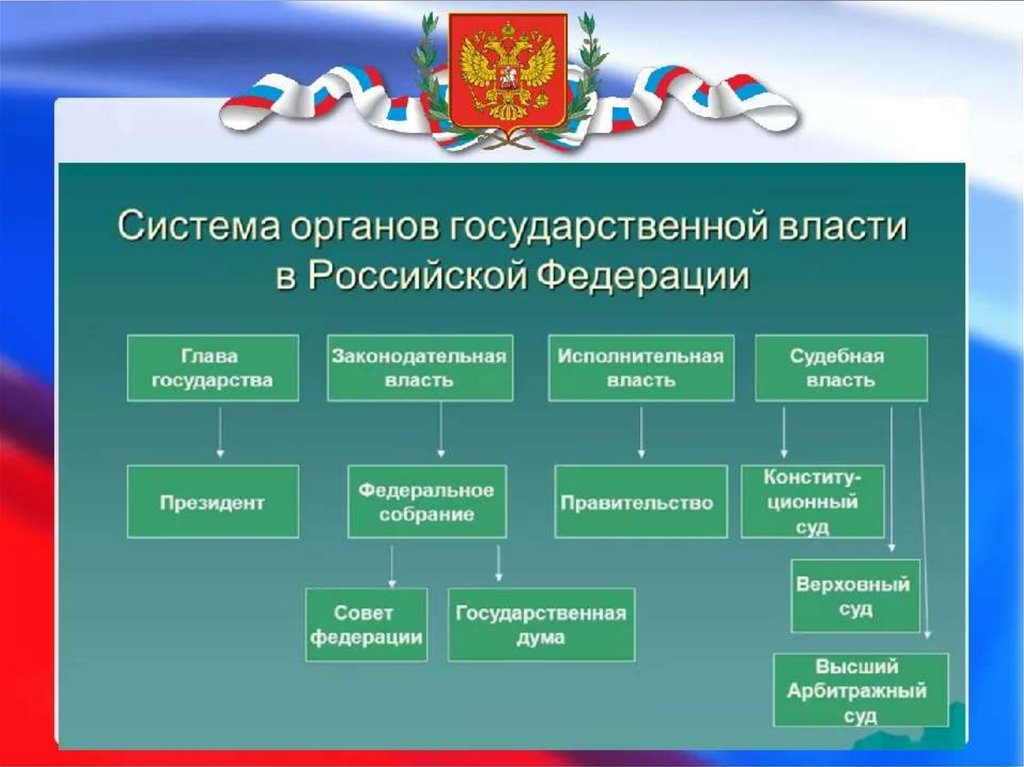 Система органов государственной власти в Российской Федерации

Глава государства

Законодательная власть

Исполнительная власть

Судебная власть

Президент

Федеральное собрание

Правительство

Конституционный суд

Совет федерации

Государственная дума

Верховный суд

Высший Арбитражный суд